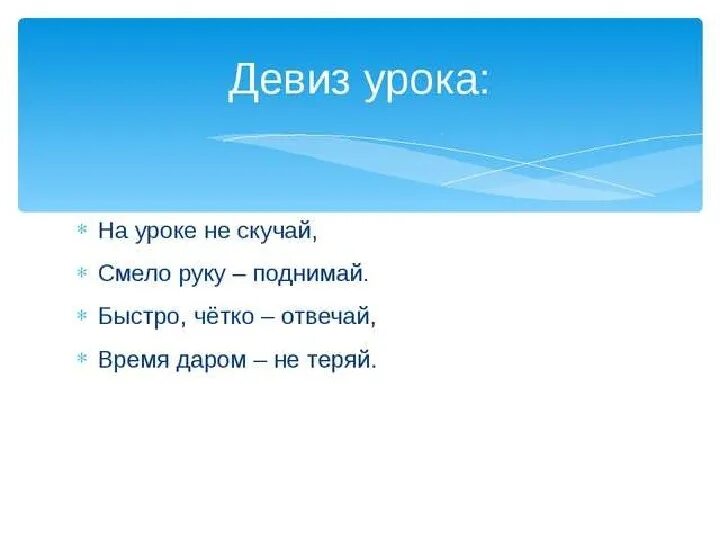 Девиз урока:

* На уроке не скучай,
* Смело руку – поднимай.
* Быстро, чётко – отвечай,
* Время даром – не теряй.